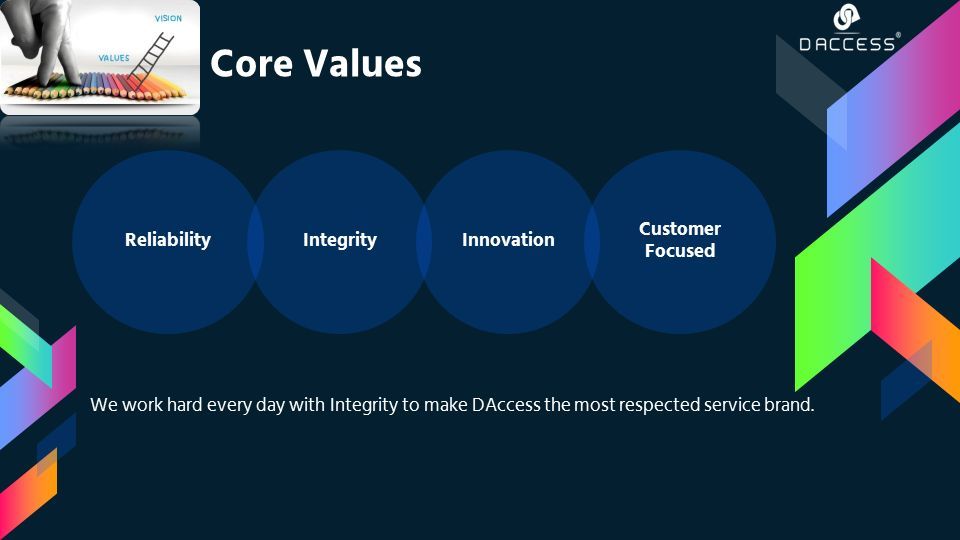 VISION

VALUES

Core Values

DACCESS®

Reliability

Integrity

Innovation

Customer Focused

We work hard every day with Integrity to make DAccess the most respected service brand.